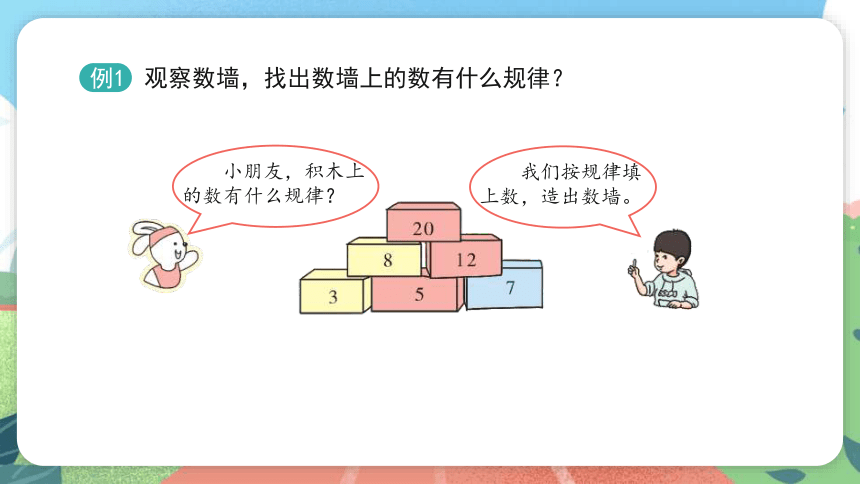 例1 观察数墙，找出数墙上的数有什么规律？

小朋友，积木上的数有什么规律？

我们按规律填上数，造出数墙。

20

8

12

3

5

7